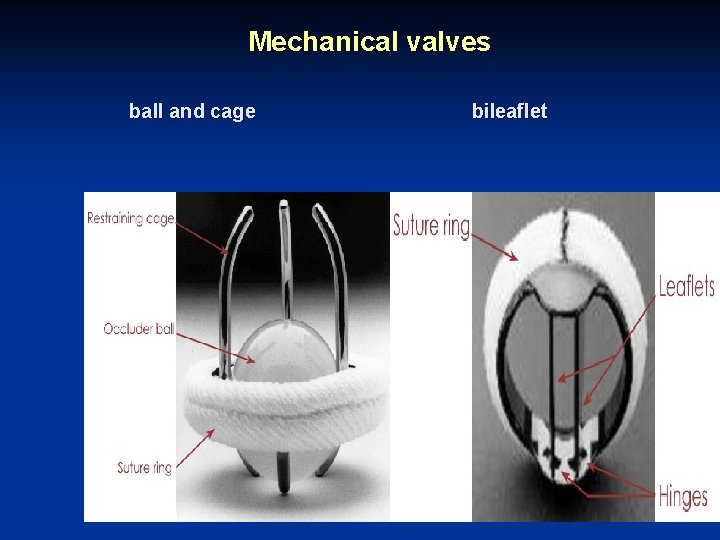 Mechanical valves

ball and cage

bileaflet

Restraining cage

Occluder ball

Suture ring

Suture ring

Leaflets

Hinges